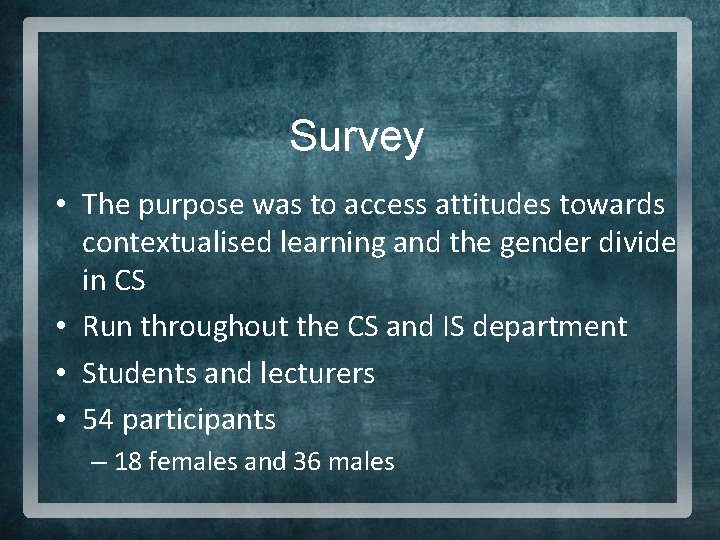 Survey

• The purpose was to access attitudes towards contextualised learning and the gender divide in CS
• Run throughout the CS and IS department
• Students and lecturers
• 54 participants
– 18 females and 36 males